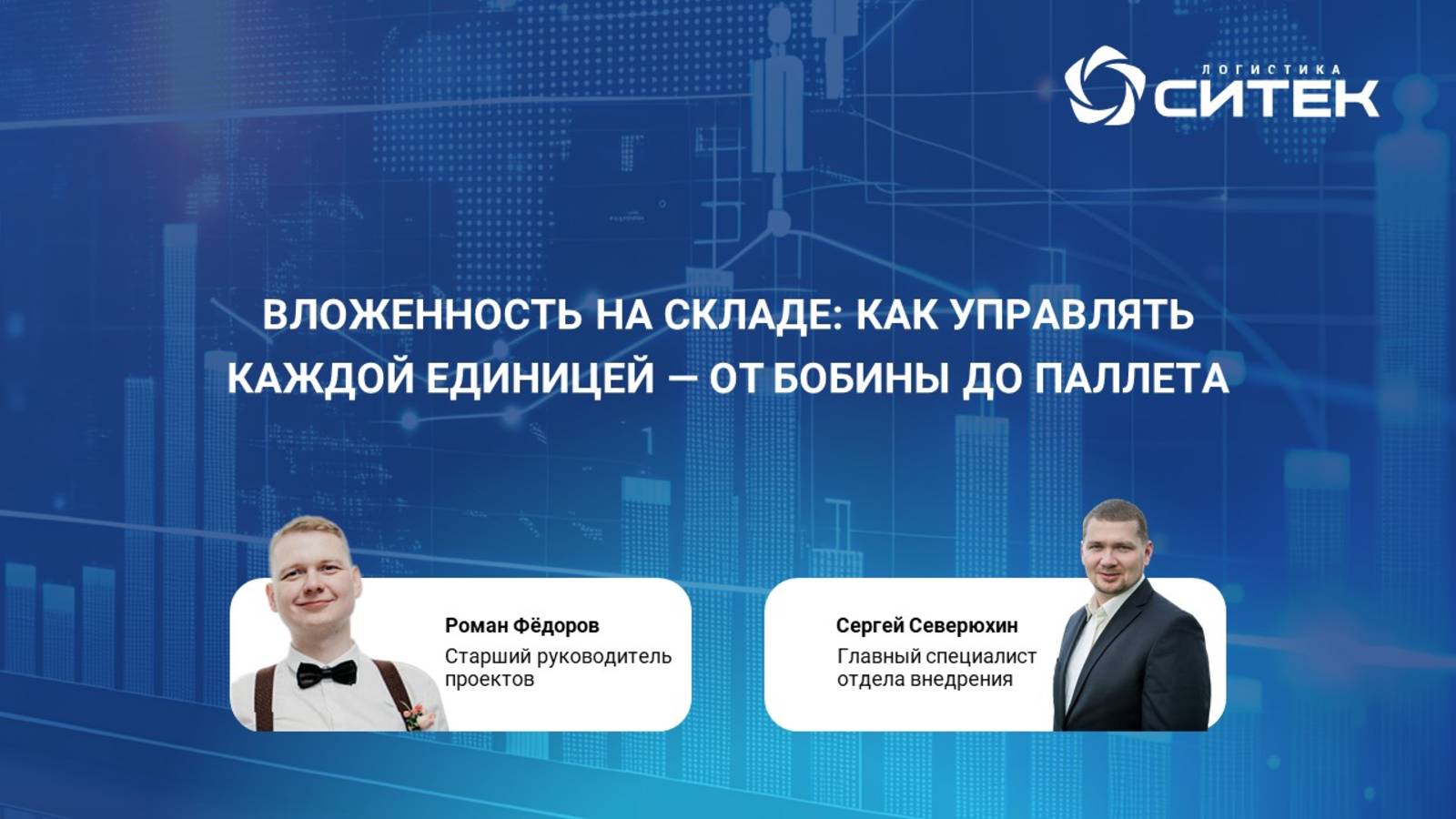 ЛОГИСТИКА
СИТЕК

ВЛОЖЕННОСТЬ НА СКЛАДЕ: КАК УПРАВЛЯТЬ КАЖДОЙ ЕДИНИЦЕЙ — ОТ БОБИНЫ ДО ПАЛЛЕТА

Роман Фёдоров
Старший руководитель проектов

Сергей Северюхин
Главный специалист отдела внедрения